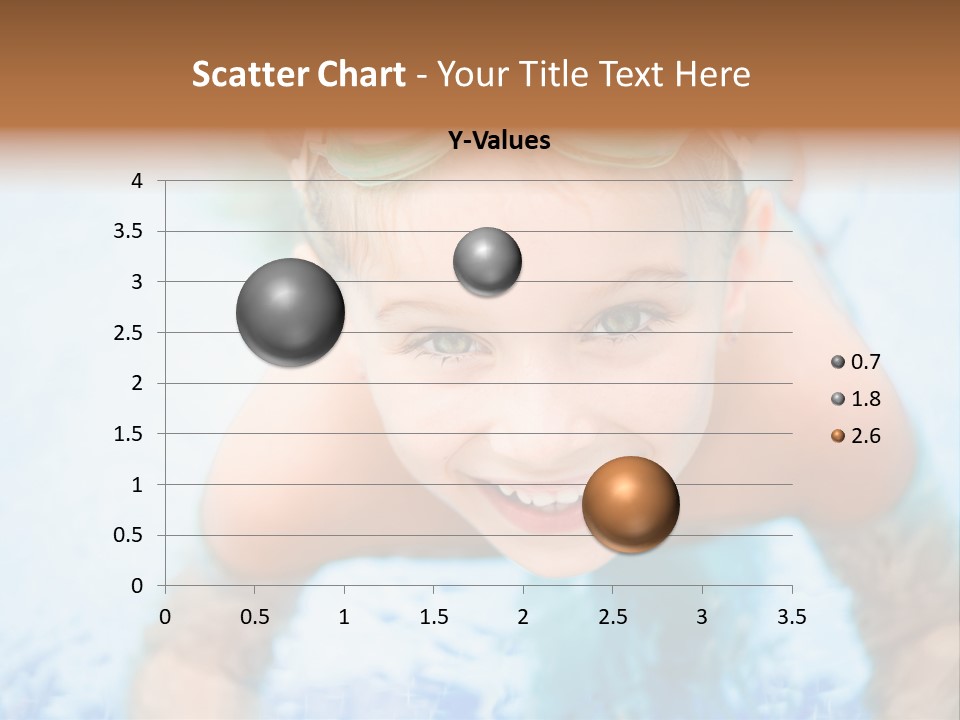 Scatter Chart - Your Title Text Here

Y-Values

4
3.5
3
2.5
2
1.5
1
0.5
0

0 0.5 1 1.5 2 2.5 3 3.5

0.7
1.8
2.6